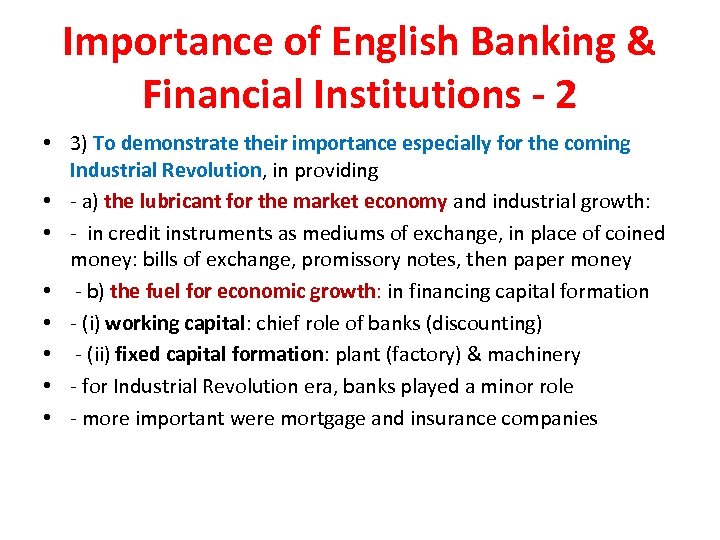 Importance of English Banking & Financial Institutions - 2

• 3) To demonstrate their importance especially for the coming Industrial Revolution, in providing
• - a) the lubricant for the market economy and industrial growth:
• - in credit instruments as mediums of exchange, in place of coined money: bills of exchange, promissory notes, then paper money
• - b) the fuel for economic growth: in financing capital formation
• - (i) working capital: chief role of banks (discounting)
• - (ii) fixed capital formation: plant (factory) & machinery
• - for Industrial Revolution era, banks played a minor role
• - more important were mortgage and insurance companies